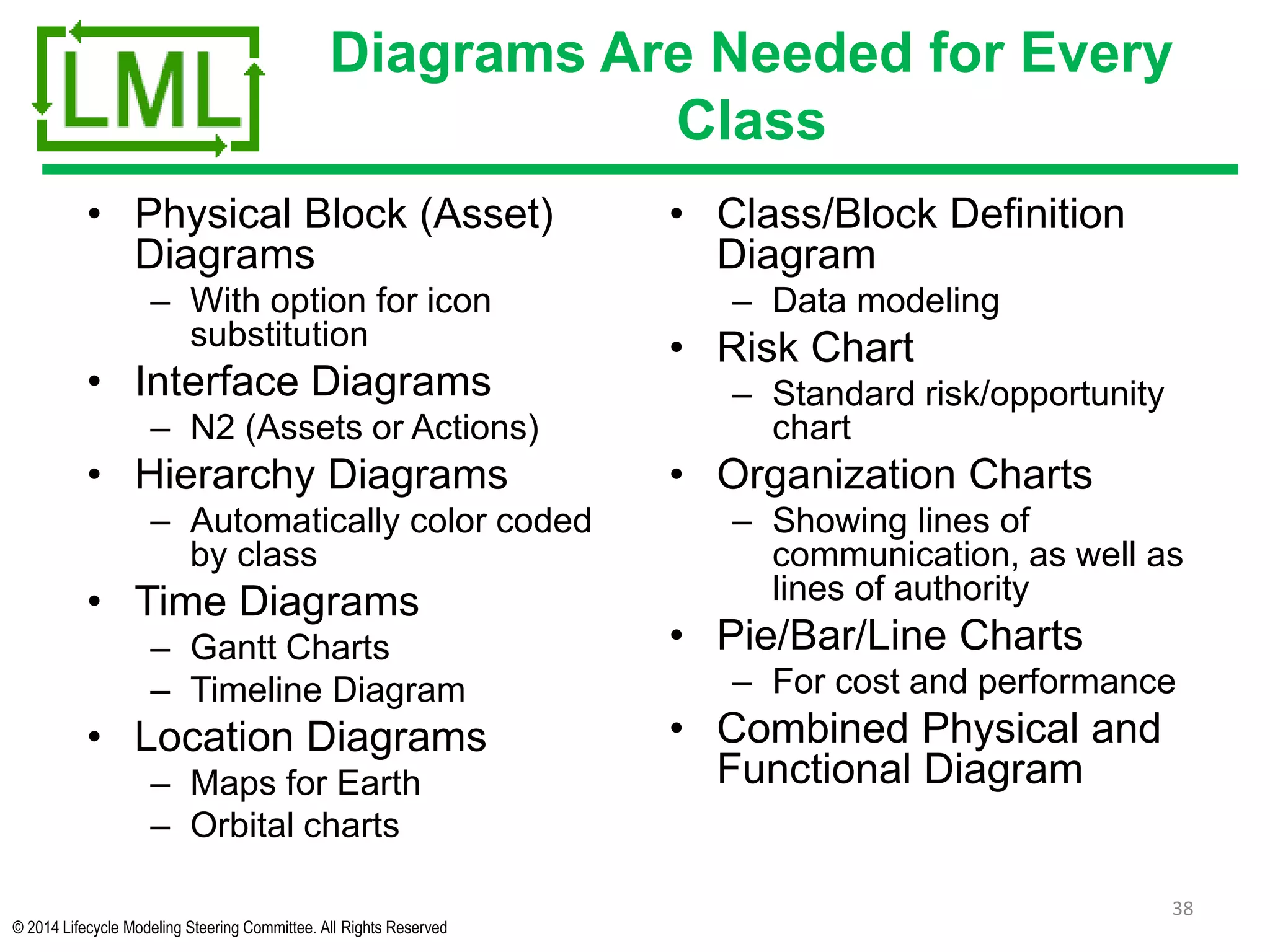 LML

Diagrams Are Needed for Every Class

• Physical Block (Asset) Diagrams
– With option for icon substitution
• Interface Diagrams
– N2 (Assets or Actions)
• Hierarchy Diagrams
– Automatically color coded by class
• Time Diagrams
– Gantt Charts
– Timeline Diagram
• Location Diagrams
– Maps for Earth
– Orbital charts

• Class/Block Definition Diagram
– Data modeling
• Risk Chart
– Standard risk/opportunity chart
• Organization Charts
– Showing lines of communication, as well as lines of authority
• Pie/Bar/Line Charts
– For cost and performance
• Combined Physical and Functional Diagram

38

© 2014 Lifecycle Modeling Steering Committee. All Rights Reserved